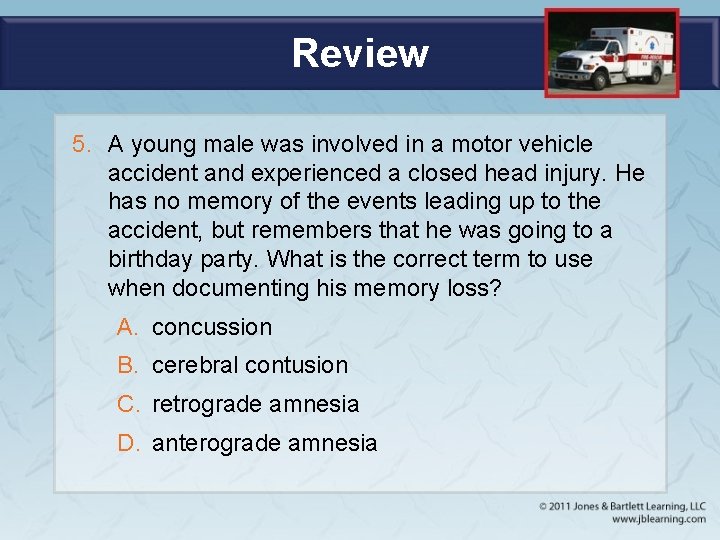 Review

5. A young male was involved in a motor vehicle accident and experienced a closed head injury. He has no memory of the events leading up to the accident, but remembers that he was going to a birthday party. What is the correct term to use when documenting his memory loss?

A. concussion

B. cerebral contusion

C. retrograde amnesia

D. anterograde amnesia

© 2011 Jones & Bartlett Learning, LLC
www.jblearning.com